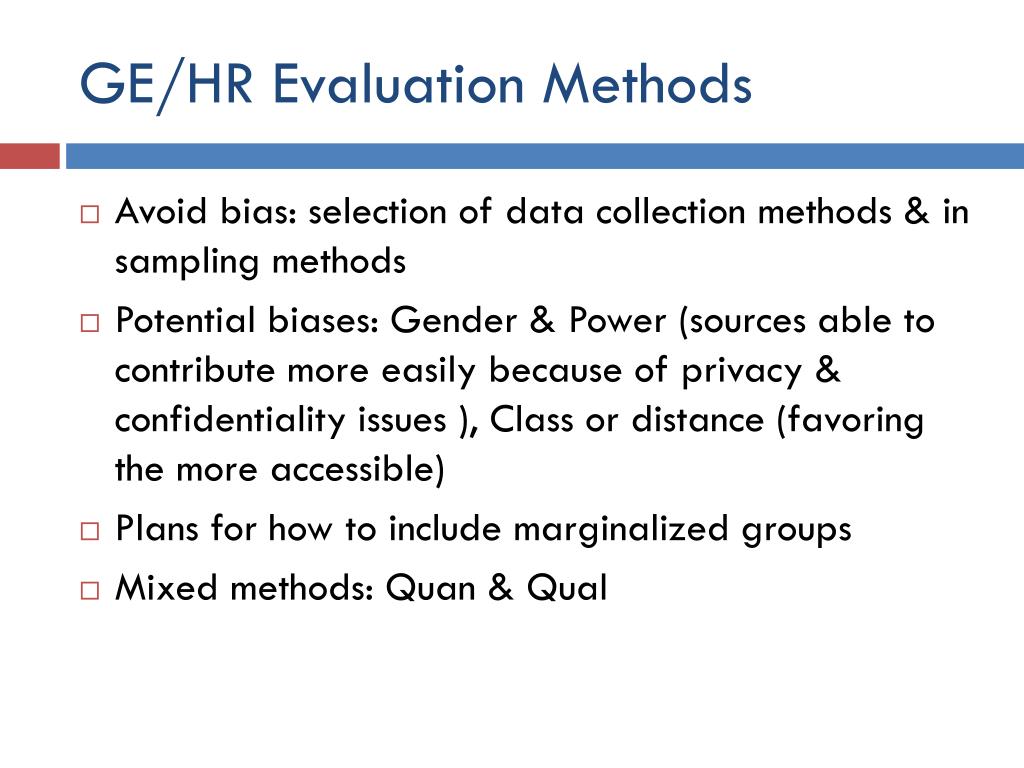 GE/HR Evaluation Methods

□ Avoid bias: selection of data collection methods & in sampling methods

□ Potential biases: Gender & Power (sources able to contribute more easily because of privacy & confidentiality issues ), Class or distance (favoring the more accessible)

□ Plans for how to include marginalized groups

□ Mixed methods: Quan & Qual